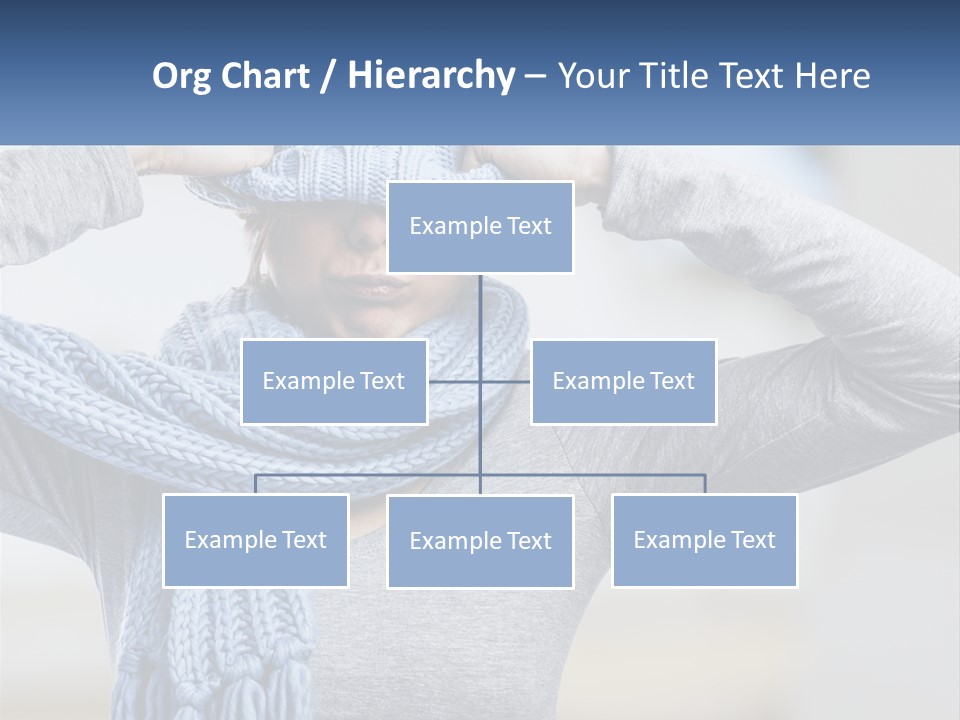 Org Chart / Hierarchy – Your Title Text Here

Example Text

Example Text

Example Text

Example Text

Example Text

Example Text